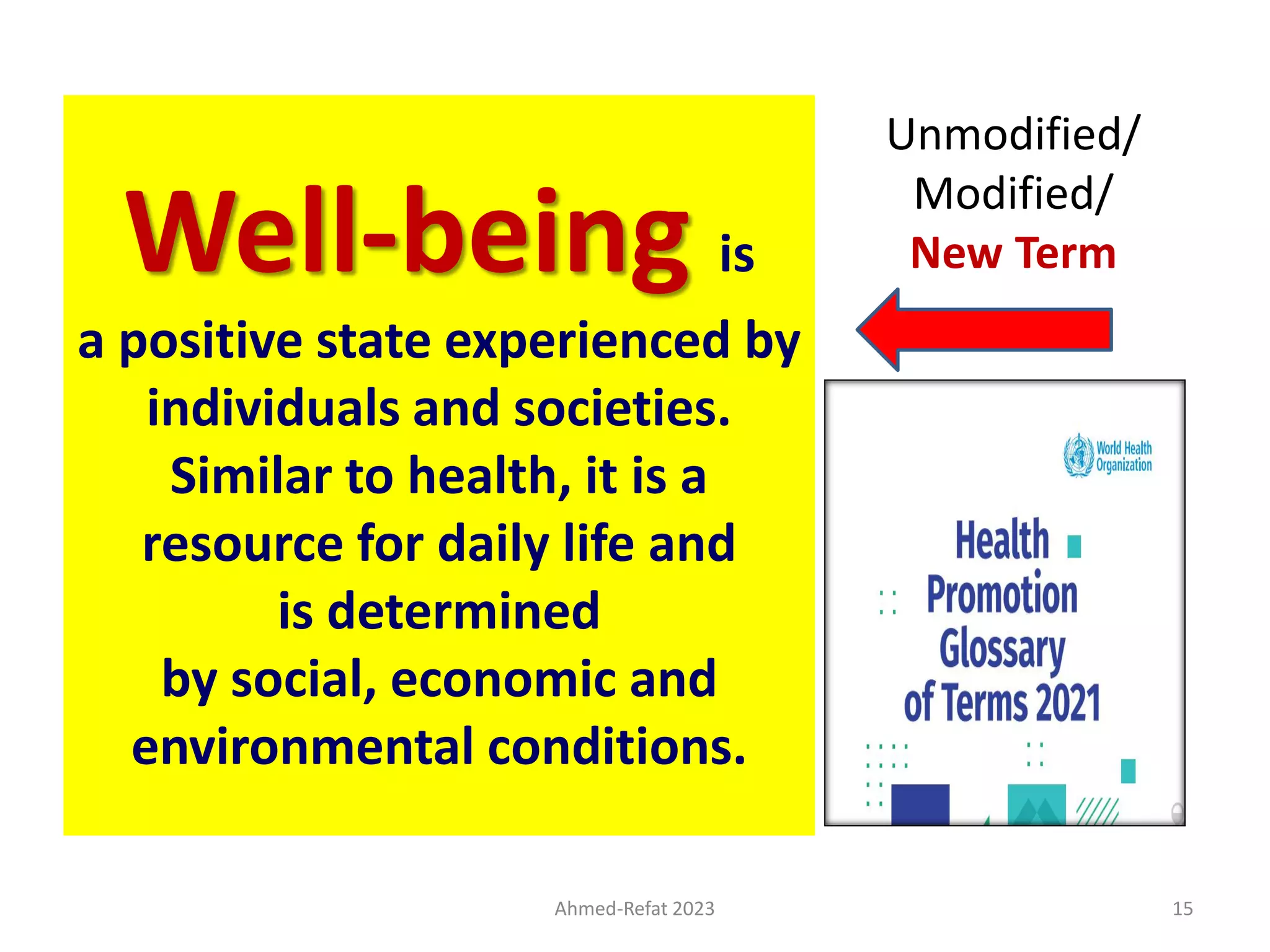 Well-being is a positive state experienced by individuals and societies. Similar to health, it is a resource for daily life and is determined by social, economic and environmental conditions.

Unmodified/ Modified/ New Term

World Health Organization

Health Promotion Glossary of Terms 2021

Ahmed-Refat 2023

15